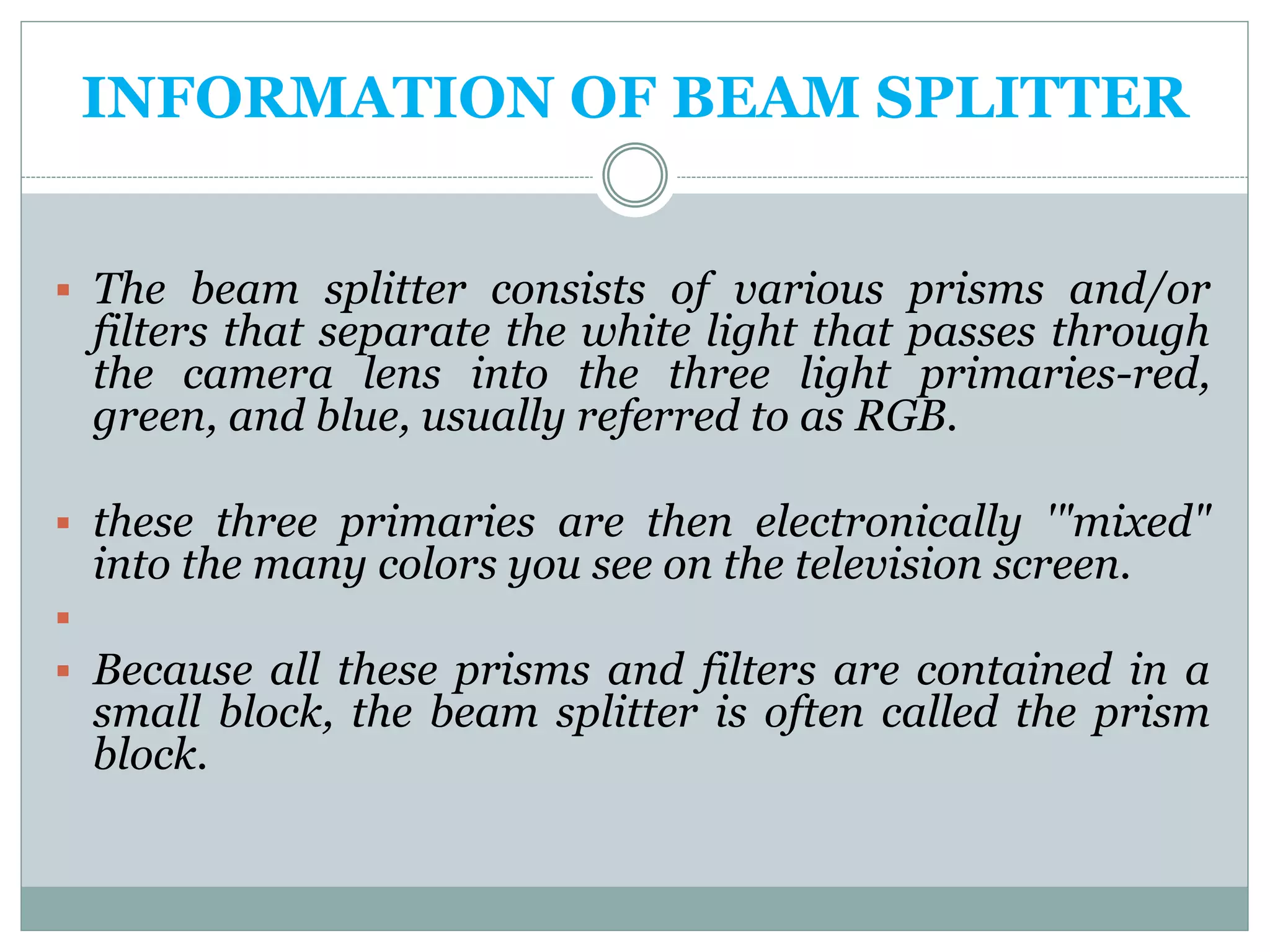 INFORMATION OF BEAM SPLITTER

The beam splitter consists of various prisms and/or filters that separate the white light that passes through the camera lens into the three light primaries-red, green, and blue, usually referred to as RGB.

these three primaries are then electronically '"mixed" into the many colors you see on the television screen.

Because all these prisms and filters are contained in a small block, the beam splitter is often called the prism block.